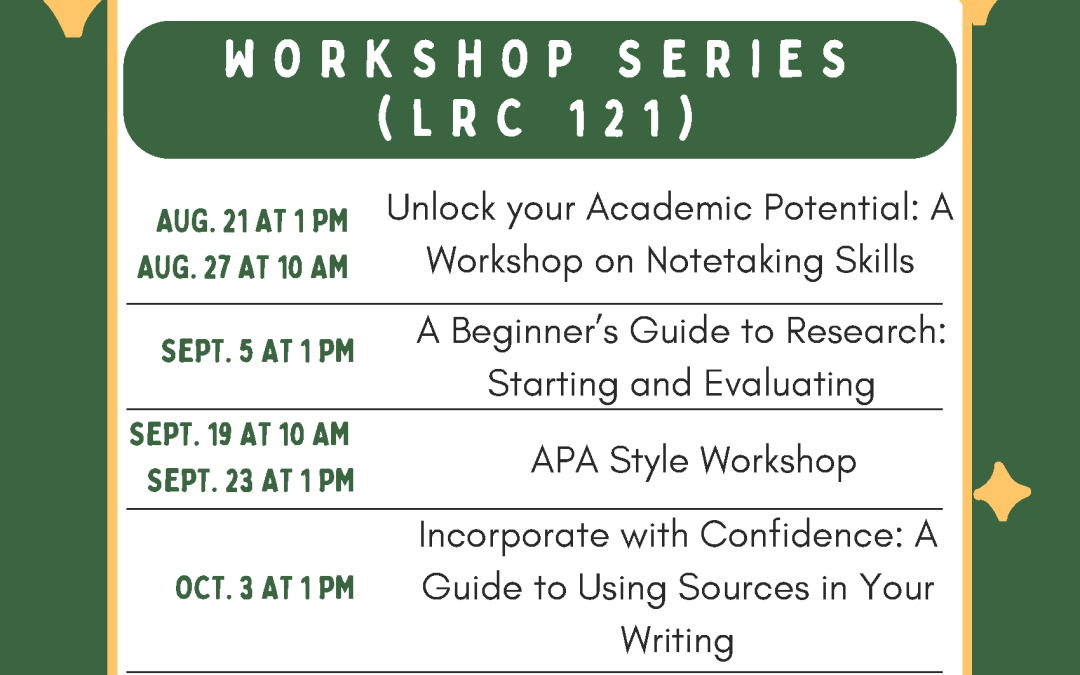 WORKSHOP SERIES (LRC 121)

| | |
|---|---|
| AUG. 21 AT 1 PM AUG. 27 AT 10 AM | Unlock your Academic Potential: A Workshop on Notetaking Skills |
| SEPT. 5 AT 1 PM | A Beginner's Guide to Research: Starting and Evaluating |
| SEPT. 19 AT 10 AM SEPT. 23 AT 1 PM | APA Style Workshop |
| OCT. 3 AT 1 PM | Incorporate with Confidence: A Guide to Using Sources in Your Writing |